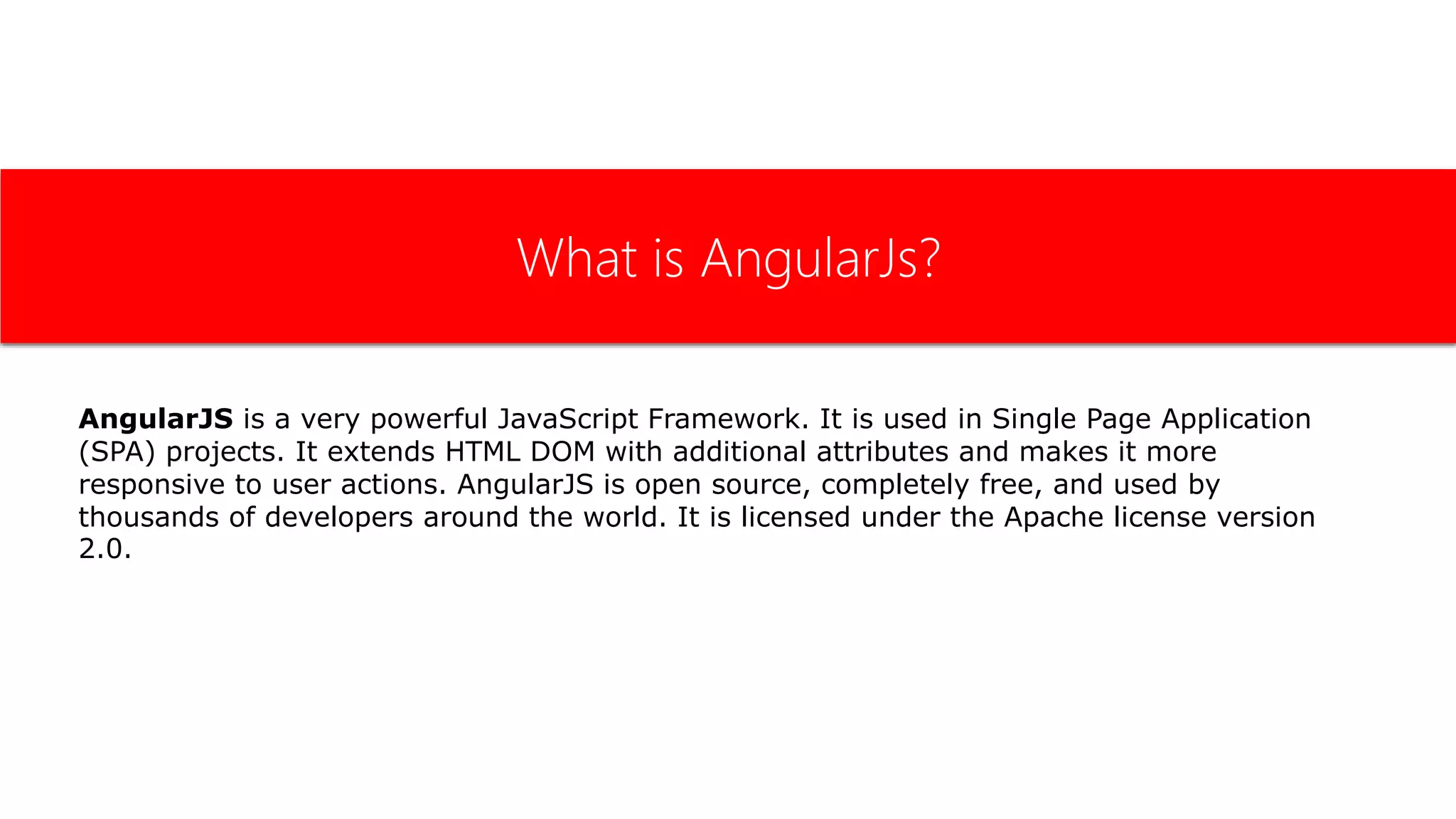 What is AngularJs?

AngularJS is a very powerful JavaScript Framework. It is used in Single Page Application (SPA) projects. It extends HTML DOM with additional attributes and makes it more responsive to user actions. AngularJS is open source, completely free, and used by thousands of developers around the world. It is licensed under the Apache license version 2.0.